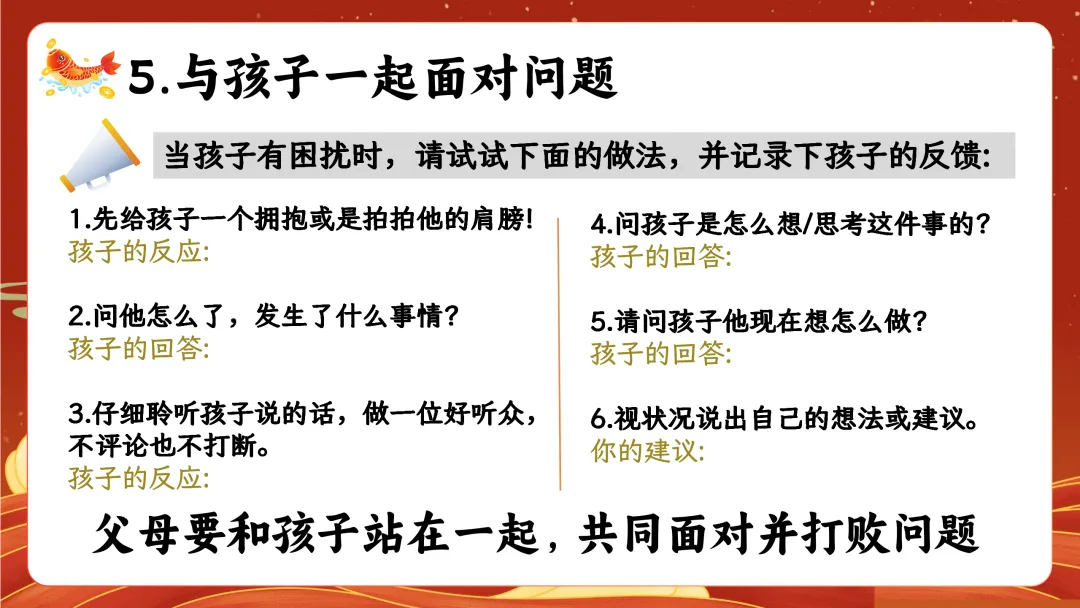 5.与孩子一起面对问题

当孩子有困扰时，请试试下面的做法，并记录下孩子的反馈:

1.先给孩子一个拥抱或是拍拍他的肩膀!
孩子的反应:

2.问他怎么了，发生了什么事情?
孩子的回答:

3.仔细聆听孩子说的话，做一位好听众，不评论也不打断。
孩子的反应:

4.问孩子是怎么想/思考这件事的?
孩子的回答:

5.请问孩子他现在想怎么做?
孩子的回答:

6.视状况说出自己的想法或建议。
你的建议:

父母要和孩子站在一起，共同面对并打败问题